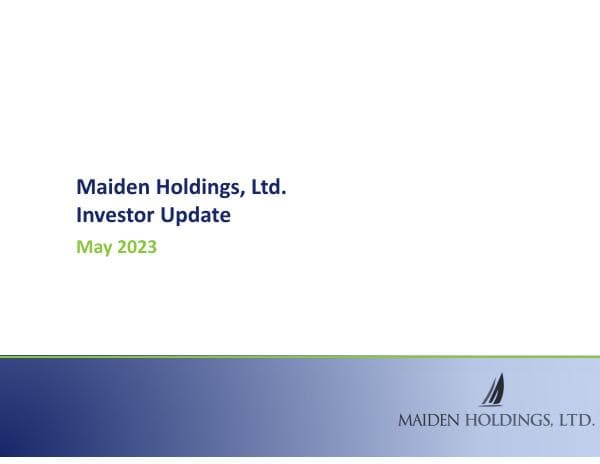 Maiden Holdings, Ltd.
Investor Update

May 2023

MAIDEN HOLDINGS, LTD.